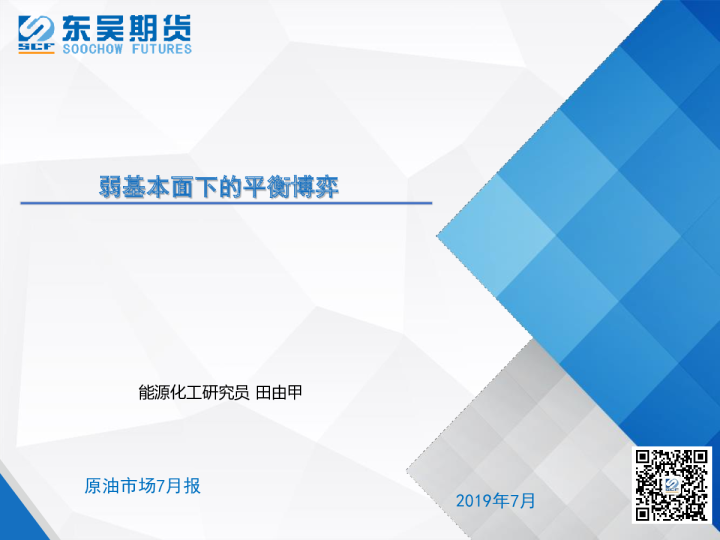 SCF 东吴期货 SOOCHOW FUTURES

弱基本面下的平衡博弈

能源化工研究员 田由甲

原油市场7月报

2019年7月